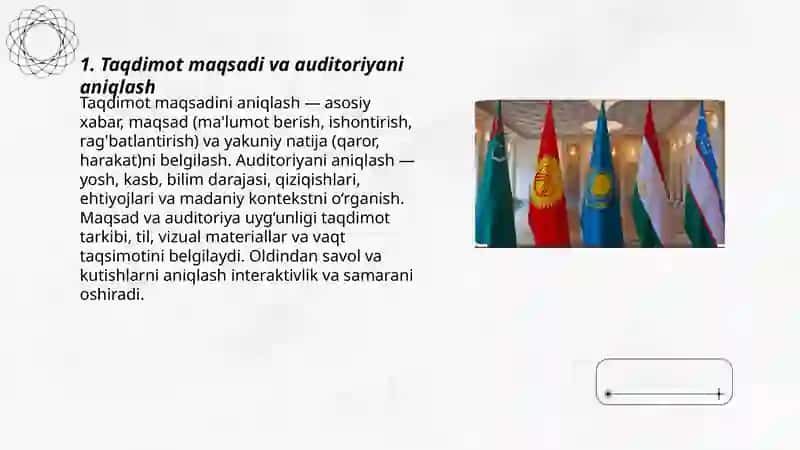 1. Taqdimot maqsadi va auditoriyani aniqlash

Taqdimot maqsadini aniqlash — asosiy xabar, maqsad (ma'lumot berish, ishontirish, rag'batlantirish) va yakuniy natija (qaror, harakat)ni belgilash. Auditoriyani aniqlash — yosh, kasb, bilim darajasi, qiziqishlari, ehtiyojlari va madaniy kontekstni o'rganish. Maqsad va auditoriya uyg'unligi taqdimot tarkibi, til, vizual materiallar va vaqt taqsimotini belgilaydi. Oldindan savol va kutishlarni aniqlash interaktivlik va samarani oshiradi.